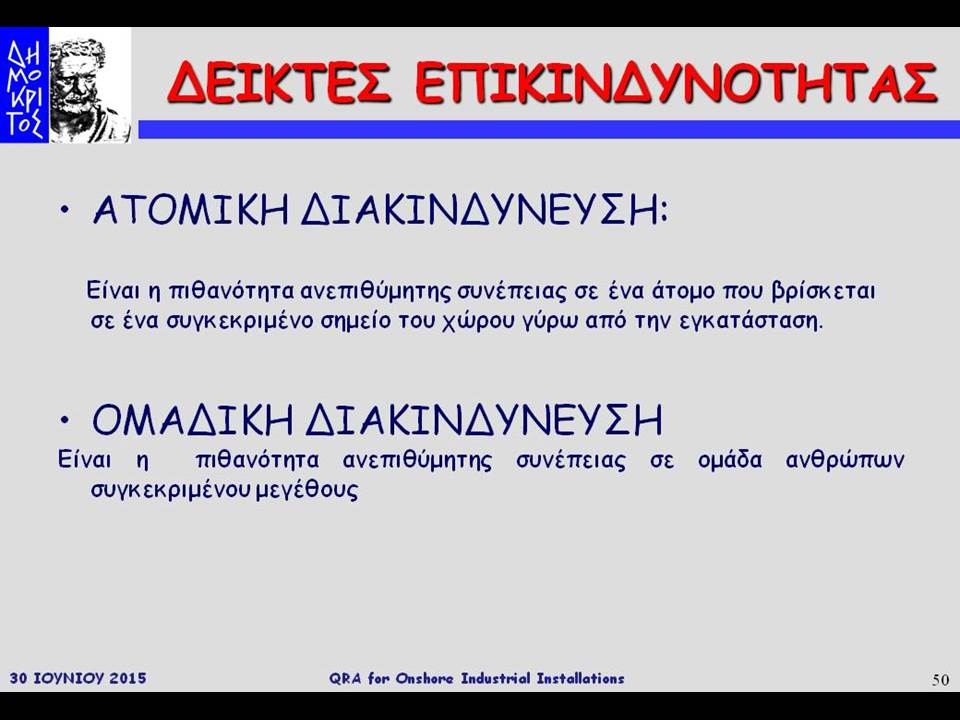 ΔΗ
ΜΟ
ΚΡΙ
ΤΟΣ

ΔΕΙΚΤΕΣ ΕΠΙΚΙΝΔΥΝΟΤΗΤΑΣ

• ΑΤΟΜΙΚΗ ΔΙΑΚΙΝΔΥΝΕΥΣΗ:

Είναι η πιθανότητα ανεπιθύμητης συνέπειας σε ένα άτομο που βρίσκεται σε ένα συγκεκριμένο σημείο του χώρου γύρω από την εγκατάσταση.

• ΟΜΑΔΙΚΗ ΔΙΑΚΙΝΔΥΝΕΥΣΗ

Είναι η πιθανότητα ανεπιθύμητης συνέπειας σε ομάδα ανθρώπων συγκεκριμένου μεγέθους

30 ΙΟΥΝΙΟΥ 2015 QRA for Onshore Industrial Installations 50